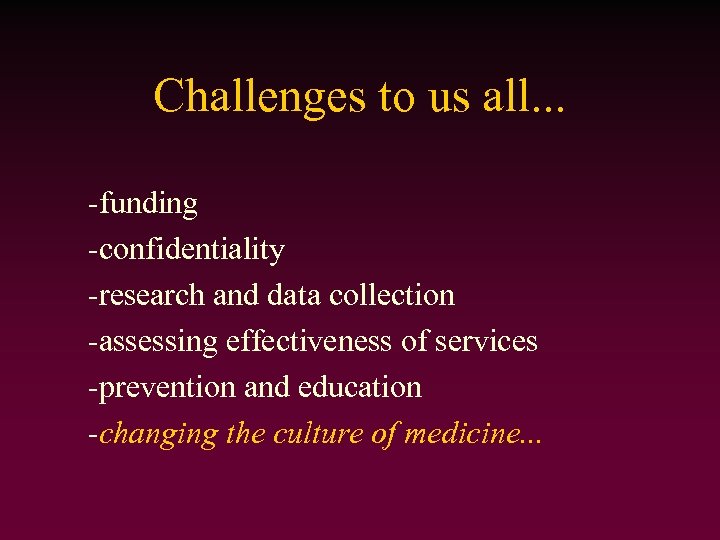 Challenges to us all...

-funding
-confidentiality
-research and data collection
-assessing effectiveness of services
-prevention and education
-changing the culture of medicine...